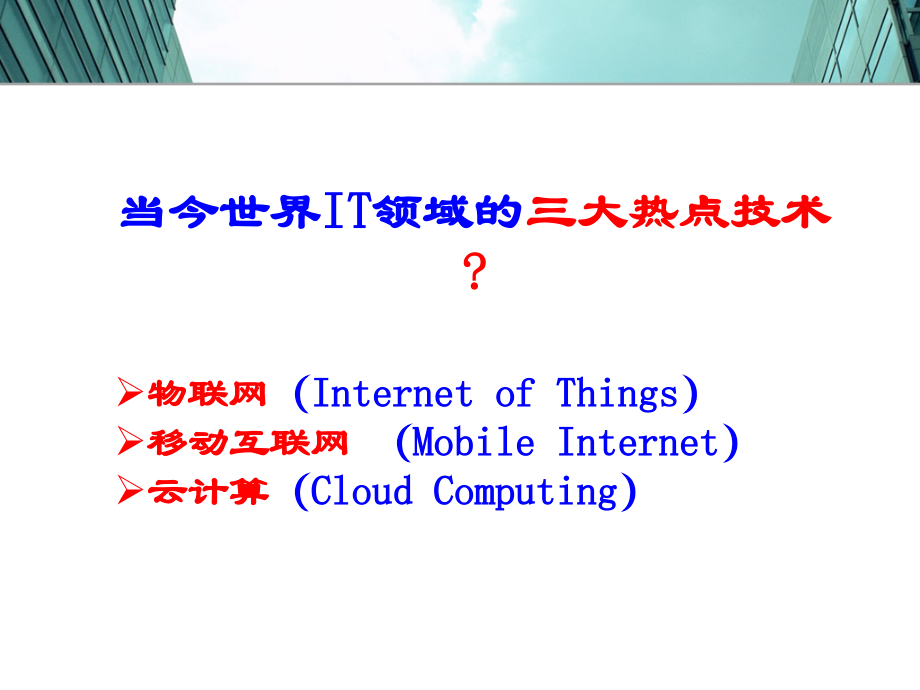 当今世界IT领域的三大热点技术？

➢物联网 (Internet of Things)
➢移动互联网 (Mobile Internet)
➢云计算 (Cloud Computing)